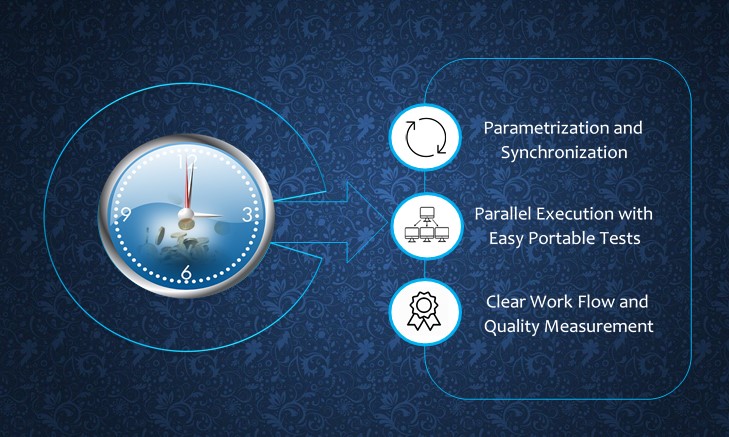 12
9
3
6

Parametrization and Synchronization

Parallel Execution with Easy Portable Tests

Clear Work Flow and Quality Measurement